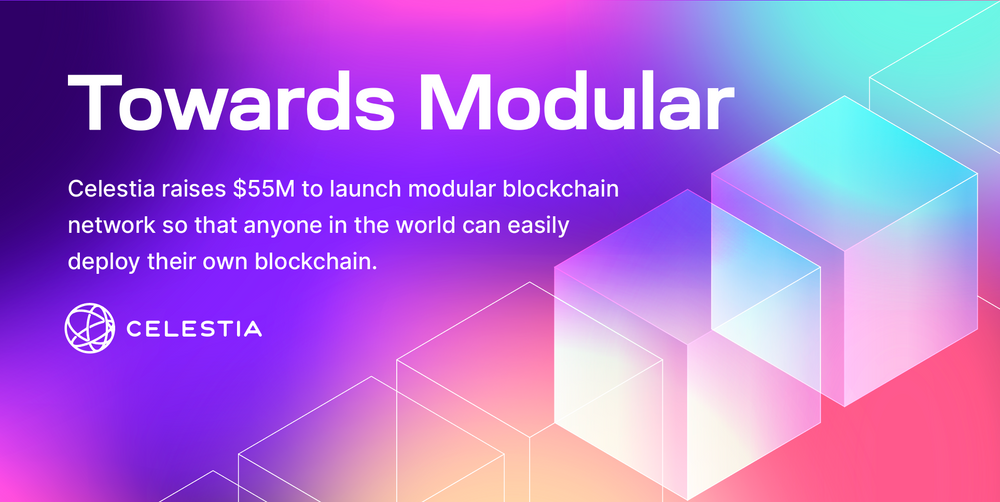 Towards Modular

Celestia raises \$55M to launch modular blockchain network so that anyone in the world can easily deploy their own blockchain.

CELESTIA